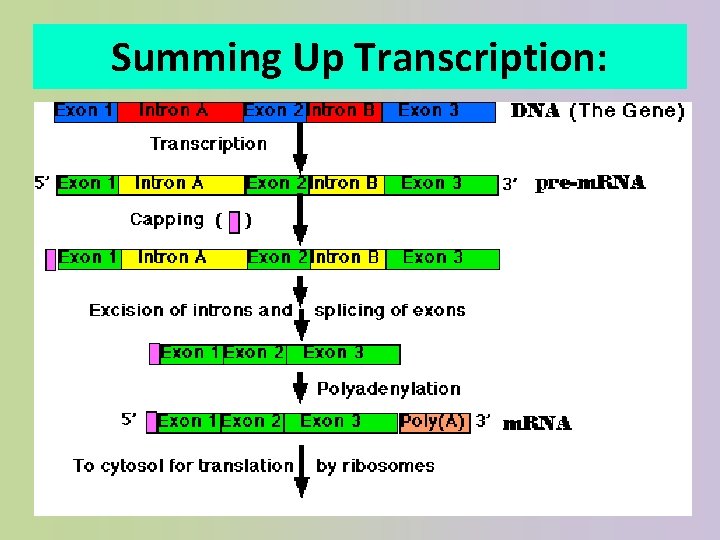 Summing Up Transcription:

Exon 1 Intron A Exon 2 Intron B Exon 3 DNA (The Gene)

Transcription

5' Exon 1 Intron A Exon 2 Intron B Exon 3 3' pre-mRNA

Capping ( )

Exon 1 Intron A Exon 2 Intron B Exon 3

Excision of introns and splicing of exons

Exon 1 Exon 2 Exon 3

Polyadenylation

5' Exon 1 Exon 2 Exon 3 Poly(A) 3' mRNA

To cytosol for translation by ribosomes